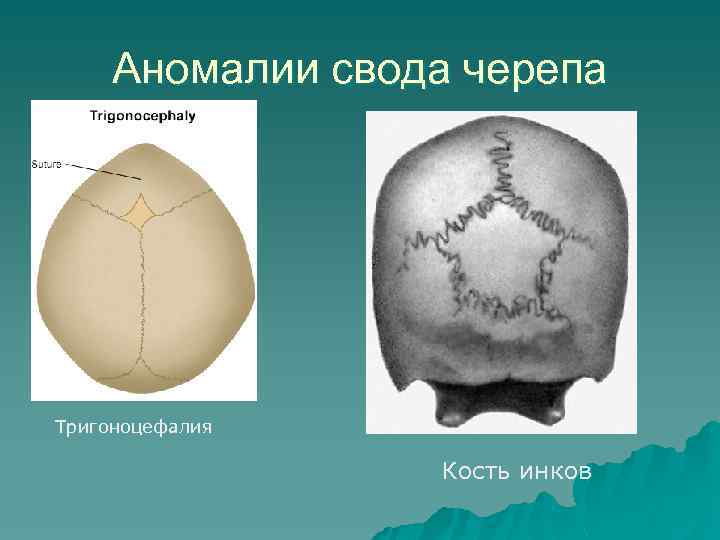 Аномалии свода черепа

Trigonocephaly

Suture

Тригоноцефалия

Кость инков